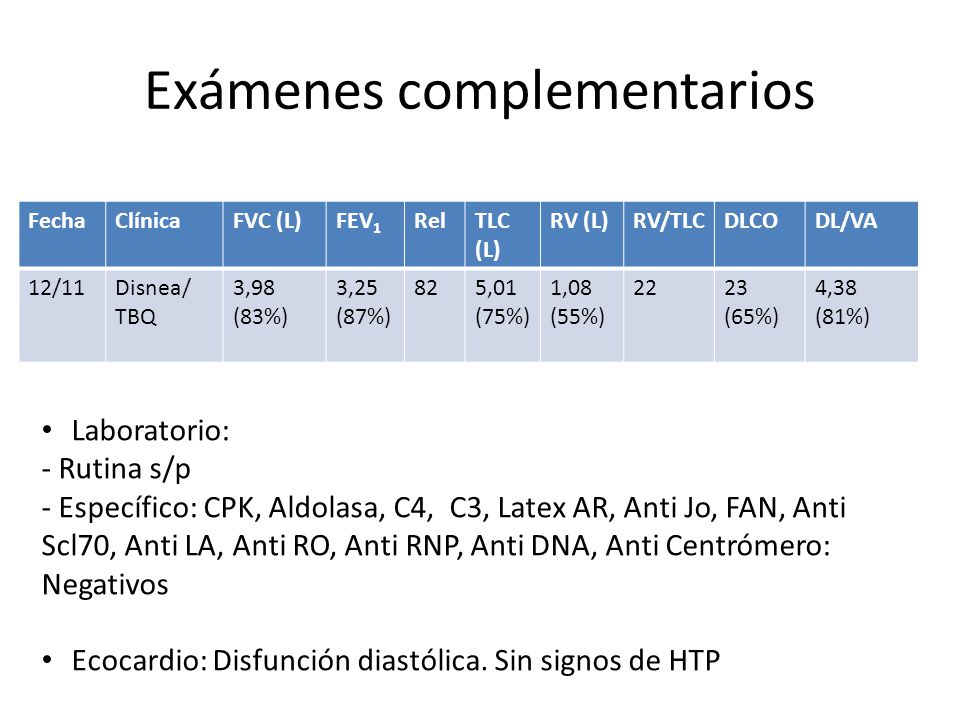 Exámenes complementarios

| Fecha | Clínica | FVC (L) | $FEV_1$ | Rel | TLC (L) | RV (L) | RV/TLC | DLCO | DL/VA |
|---|---|---|---|---|---|---|---|---|---|
| 12/11 | Disnea/ TBQ | 3,98 (83%) | 3,25 (87%) | 82 | 5,01 (75%) | 1,08 (55%) | 22 | 23 (65%) | 4,38 (81%) |

• Laboratorio:
- Rutina s/p
- Específico: CPK, Aldolasa, C4, C3, Latex AR, Anti Jo, FAN, Anti Scl70, Anti LA, Anti RO, Anti RNP, Anti DNA, Anti Centrómero: Negativos

• Ecocardio: Disfunción diastólica. Sin signos de HTP